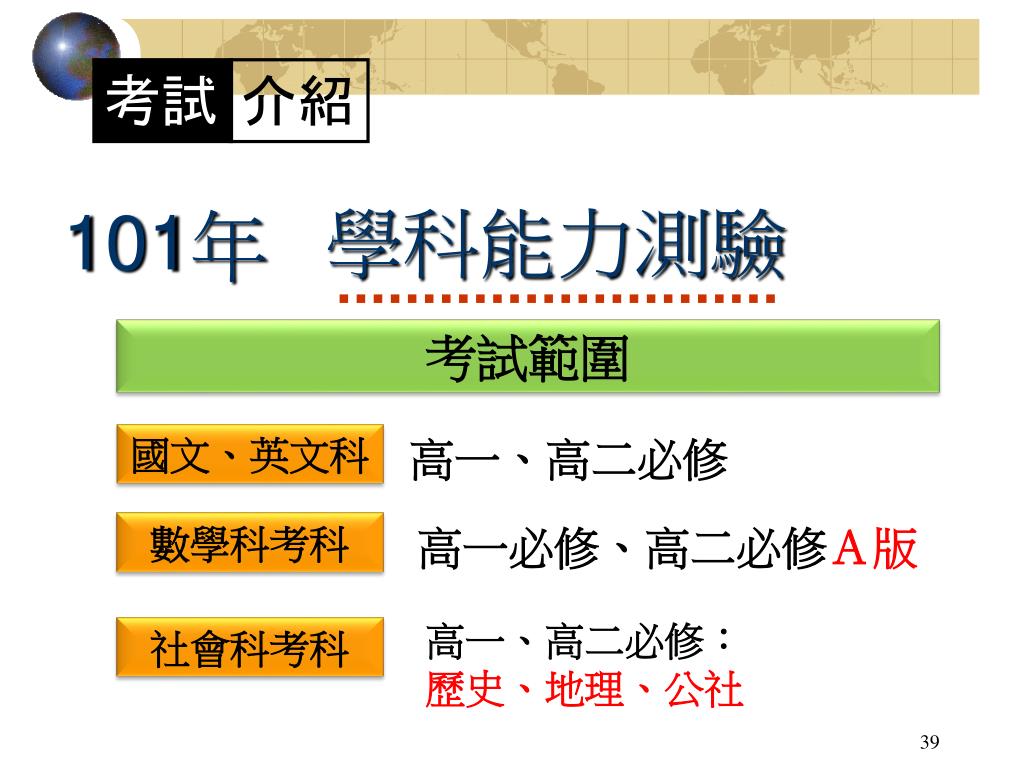 考試 介紹

101年 學科能力測驗

考試範圍

國文、英文科 高一、高二必修

數學科考科 高一必修、高二必修A版

社會科考科 高一、高二必修：
歷史、地理、公社

39